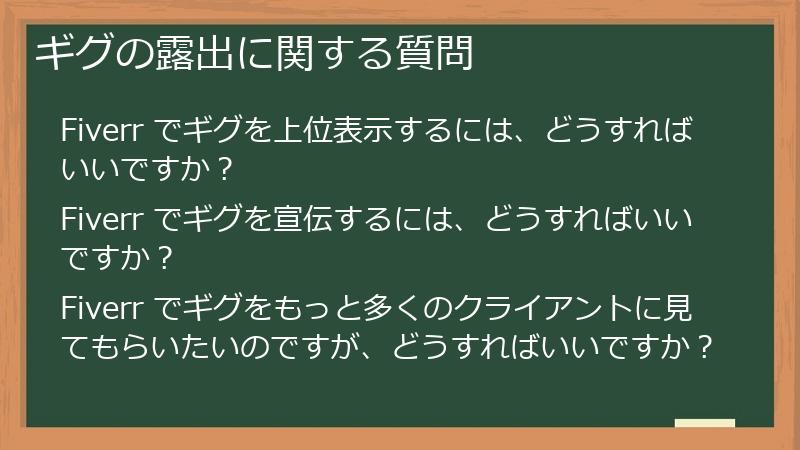 ギグの露出に関する質問

Fiverr でギグを上位表示するには、どうすればいいですか？

Fiverr でギグを宣伝するには、どうすればいいですか？

Fiverr でギグをもっと多くのクライアントに見てもらいたいのですが、どうすればいいですか？